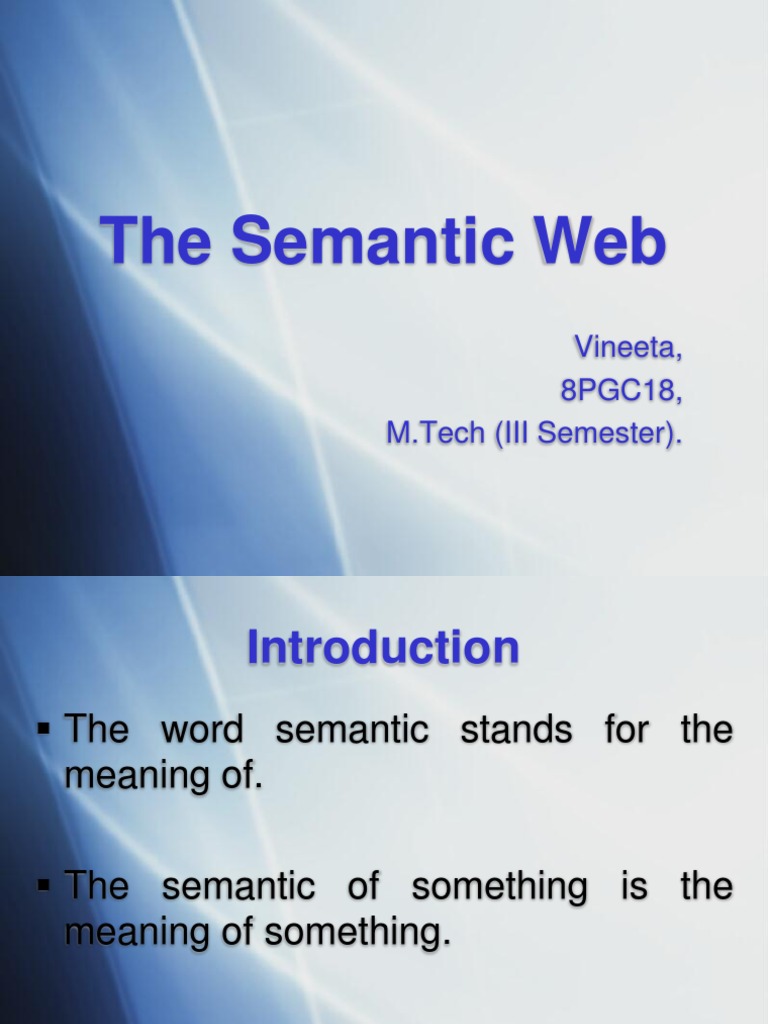 The Semantic Web

Vineeta,
8PGC18,
M.Tech (III Semester).

Introduction

▪ The word semantic stands for the meaning of.

▪ The semantic of something is the meaning of something.